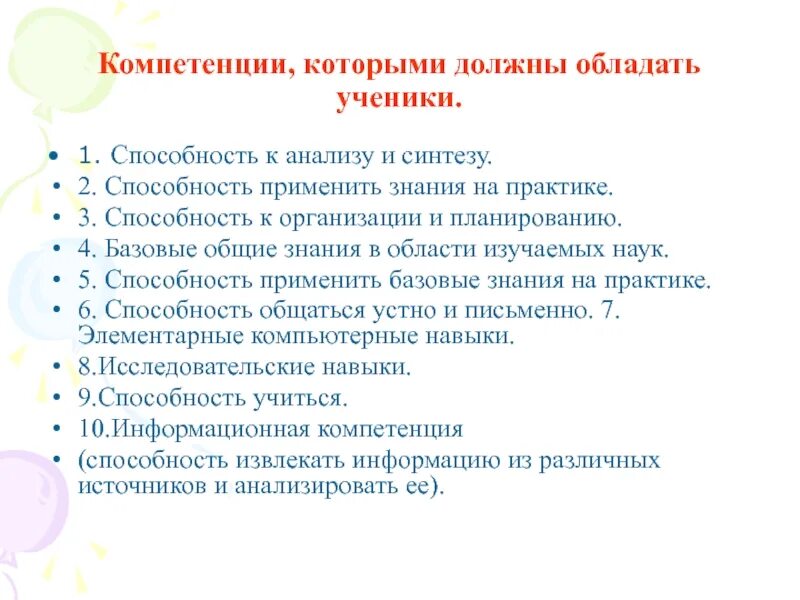 Компетенции, которыми должны обладать ученики.

• 1. Способность к анализу и синтезу.
• 2. Способность применить знания на практике.
• 3. Способность к организации и планированию.
• 4. Базовые общие знания в области изучаемых наук.
• 5. Способность применить базовые знания на практике.
• 6. Способность общаться устно и письменно. 7. Элементарные компьютерные навыки.
• 8.Исследовательские навыки.
• 9.Способность учиться.
• 10.Информационная компетенция
• (способность извлекать информацию из различных источников и анализировать ее).